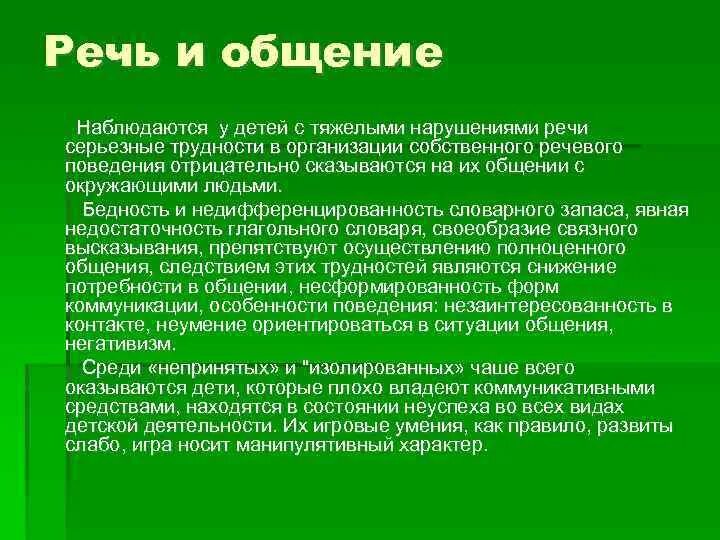 Речь и общение

Наблюдаются у детей с тяжелыми нарушениями речи серьезные трудности в организации собственного речевого поведения отрицательно сказываются на их общении с окружающими людьми.

Бедность и недифференцированность словарного запаса, явная недостаточность глагольного словаря, своеобразие связного высказывания, препятствуют осуществлению полноценного общения, следствием этих трудностей являются снижение потребности в общении, несформированность форм коммуникации, особенности поведения: незаинтересованность в контакте, неумение ориентироваться в ситуации общения, негативизм.

Среди «непринятых» и "изолированных» чаше всего оказываются дети, которые плохо владеют коммуникативными средствами, находятся в состоянии неуспеха во всех видах детской деятельности. Их игровые умения, как правило, развиты слабо, игра носит манипулятивный характер.